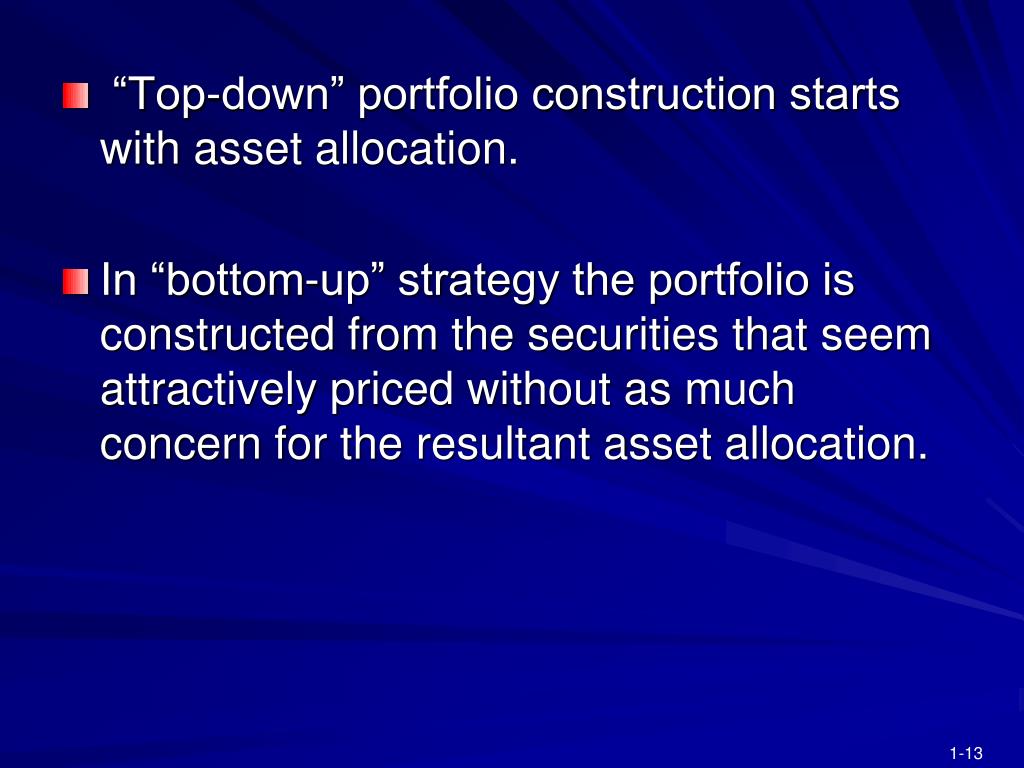 “Top-down” portfolio construction starts with asset allocation.

In “bottom-up” strategy the portfolio is constructed from the securities that seem attractively priced without as much concern for the resultant asset allocation.

1-13